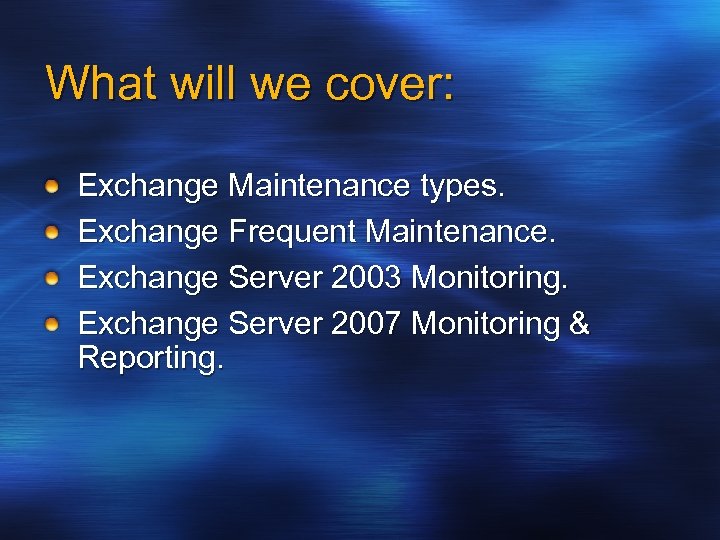 What will we cover:

- Exchange Maintenance types.
- Exchange Frequent Maintenance.
- Exchange Server 2003 Monitoring.
- Exchange Server 2007 Monitoring & Reporting.